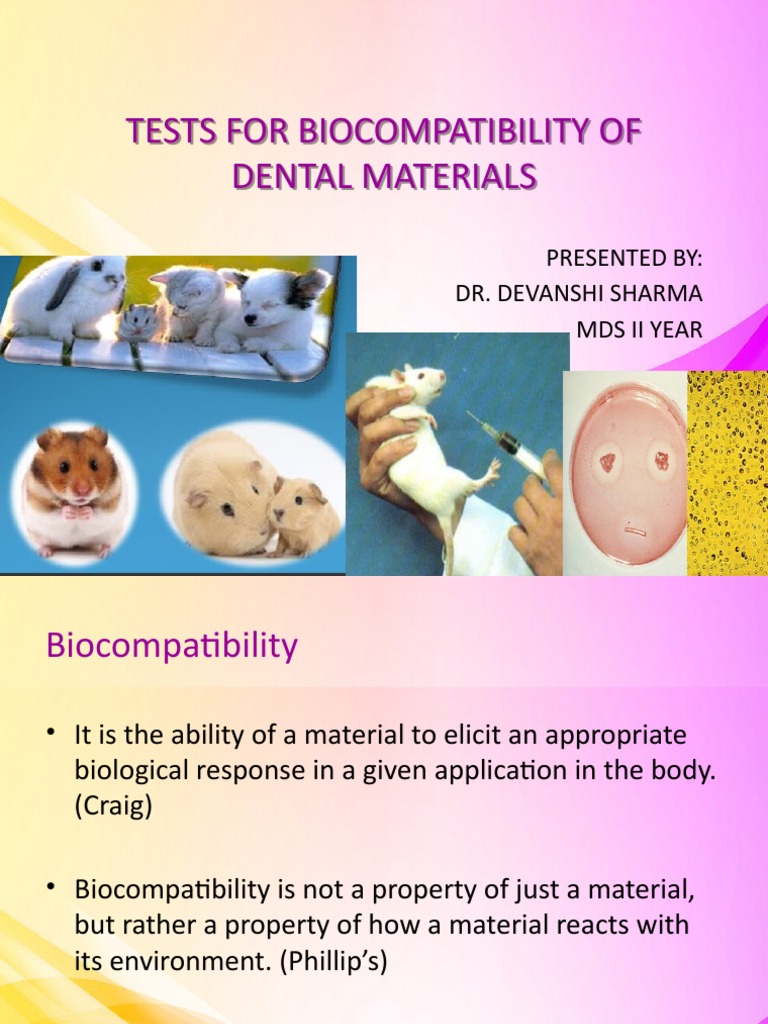 TESTS FOR BIOCOMPATIBILITY OF DENTAL MATERIALS

PRESENTED BY:
DR. DEVANSHI SHARMA
MDS II YEAR

Biocompatibility

• It is the ability of a material to elicit an appropriate biological response in a given application in the body. (Craig)

• Biocompatibility is not a property of just a material, but rather a property of how a material reacts with its environment. (Phillip's)